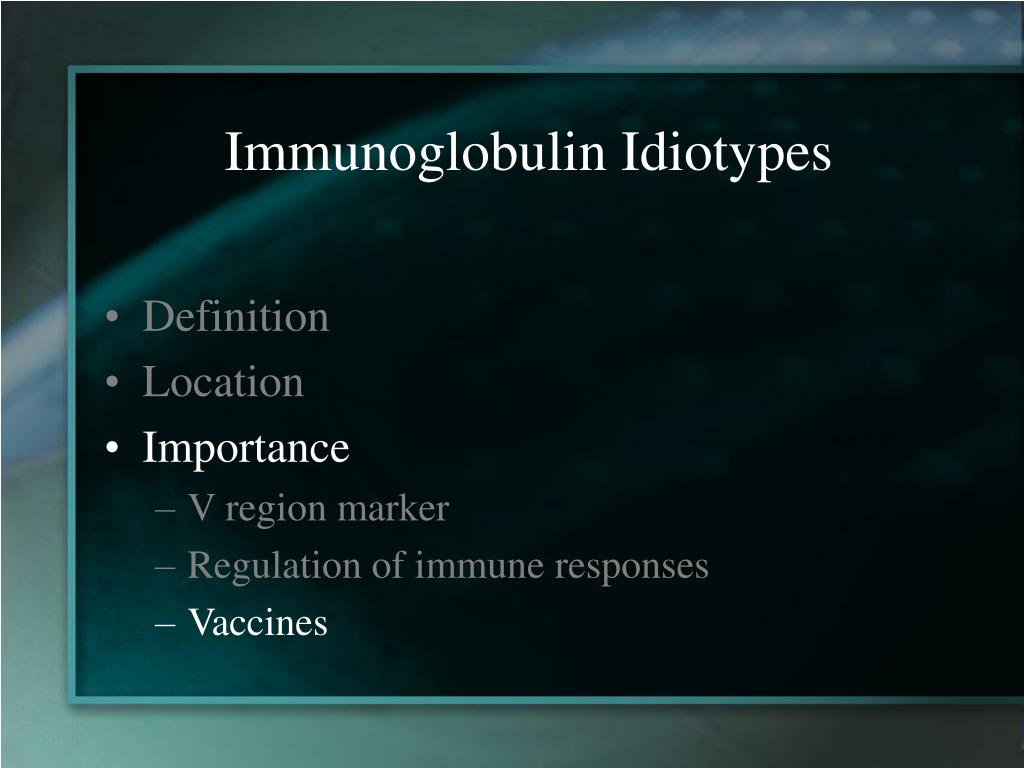 Immunoglobulin Idiotypes

• Definition
• Location
• Importance
– V region marker
– Regulation of immune responses
– Vaccines